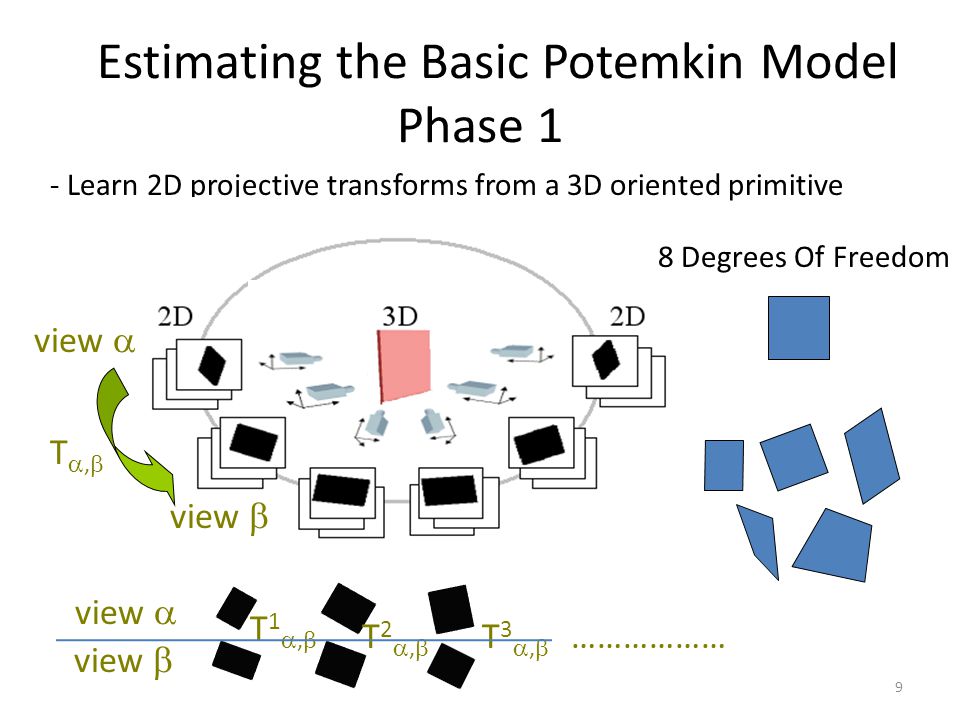 Estimating the Basic Potemkin Model
Phase 1

- Learn 2D projective transforms from a 3D oriented primitive

8 Degrees Of Freedom

2D
3D
2D

view $\alpha$

$T_{\alpha,\beta}$

view $\beta$

view $\alpha$
view $\beta$

$T^1_{\alpha,\beta}$ $T^2_{\alpha,\beta}$ $T^3_{\alpha,\beta}$ ………………

9